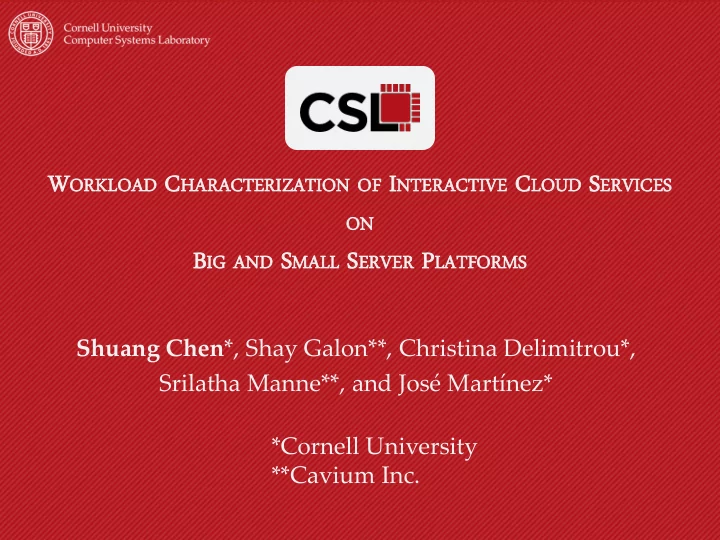 Cornell University
Computer Systems Laboratory

CSL

WORKLOAD CHARACTERIZATION OF INTERACTIVE CLOUD SERVICES
ON
BIG AND SMALL SERVER PLATFORMS

Shuang Chen*, Shay Galon**, Christina Delimitrou*, Srilatha Manne**, and José Martínez*

*Cornell University
**Cavium Inc.